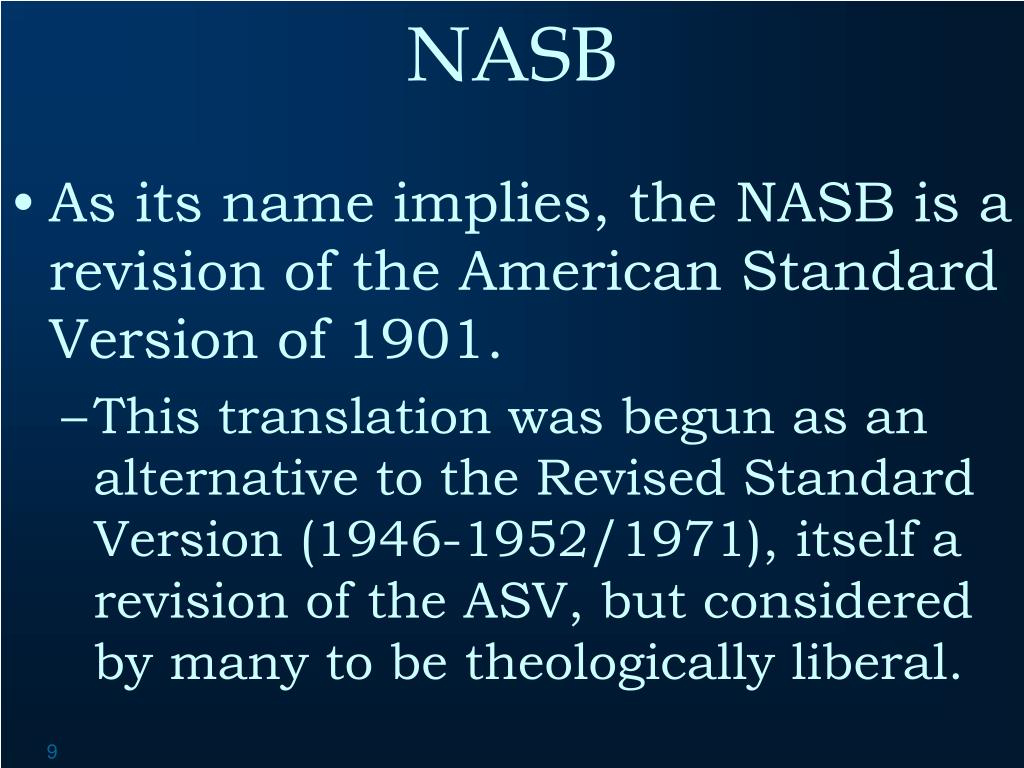 NASB

• As its name implies, the NASB is a revision of the American Standard Version of 1901.

– This translation was begun as an alternative to the Revised Standard Version (1946-1952/1971), itself a revision of the ASV, but considered by many to be theologically liberal.

9